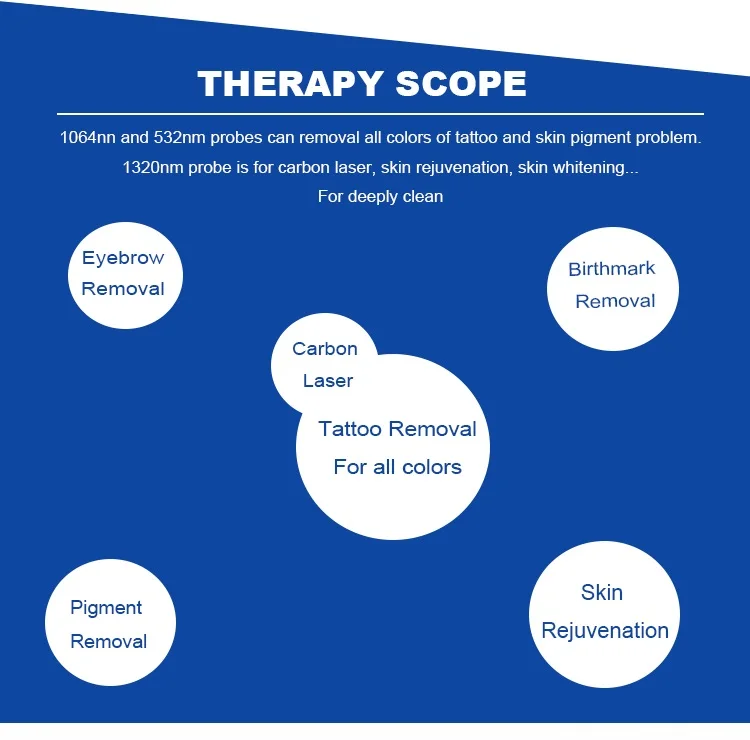 THERAPY SCOPE

1064nn and 532nm probes can removal all colors of tattoo and skin pigment problem.
1320nm probe is for carbon laser, skin rejuvenation, skin whitening...
For deeply clean

Eyebrow Removal

Birthmark Removal

Carbon Laser

Tattoo Removal For all colors

Pigment Removal

Skin Rejuvenation